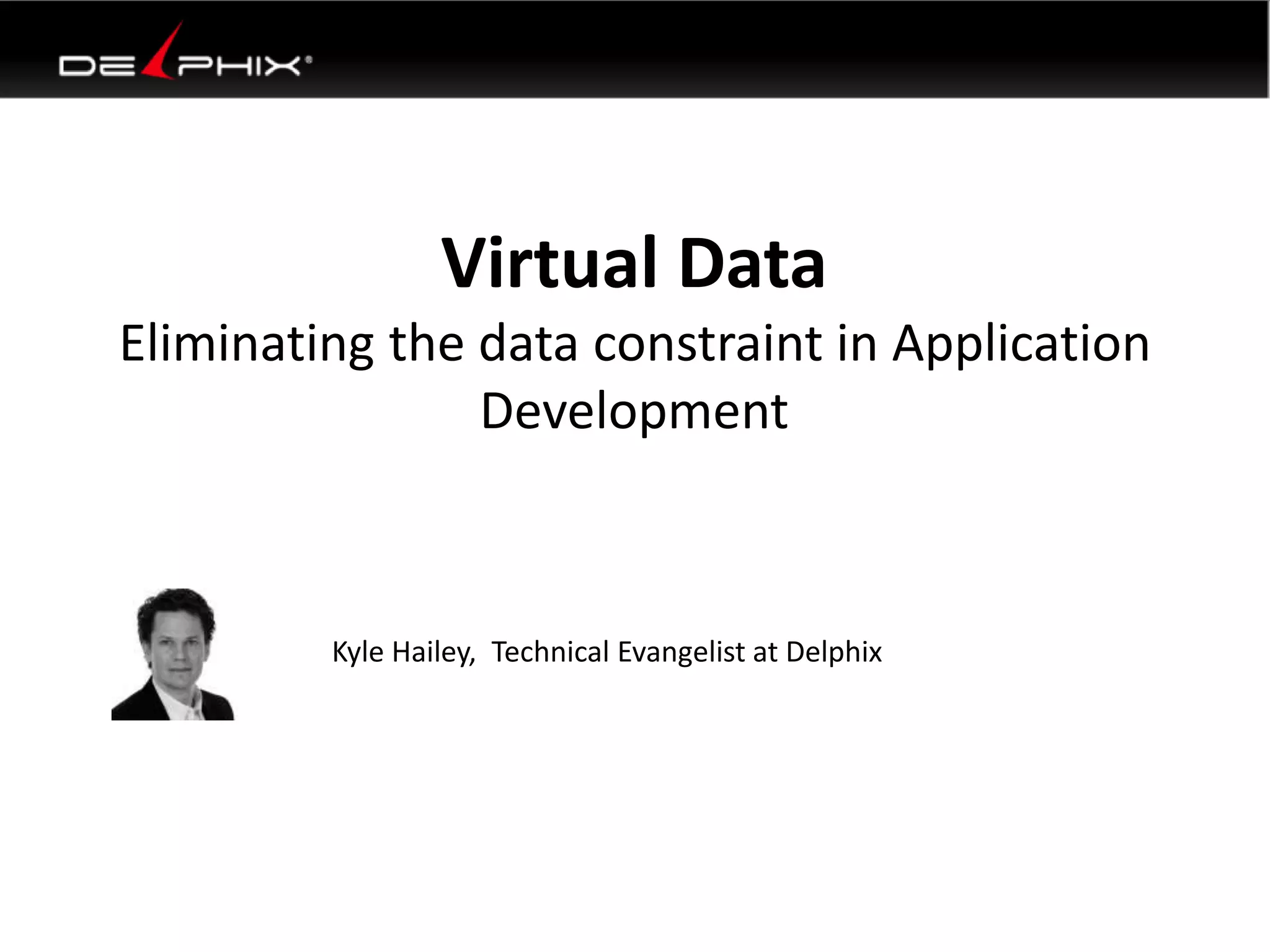 DELPHIX®

Virtual Data

Eliminating the data constraint in Application Development

Kyle Hailey, Technical Evangelist at Delphix